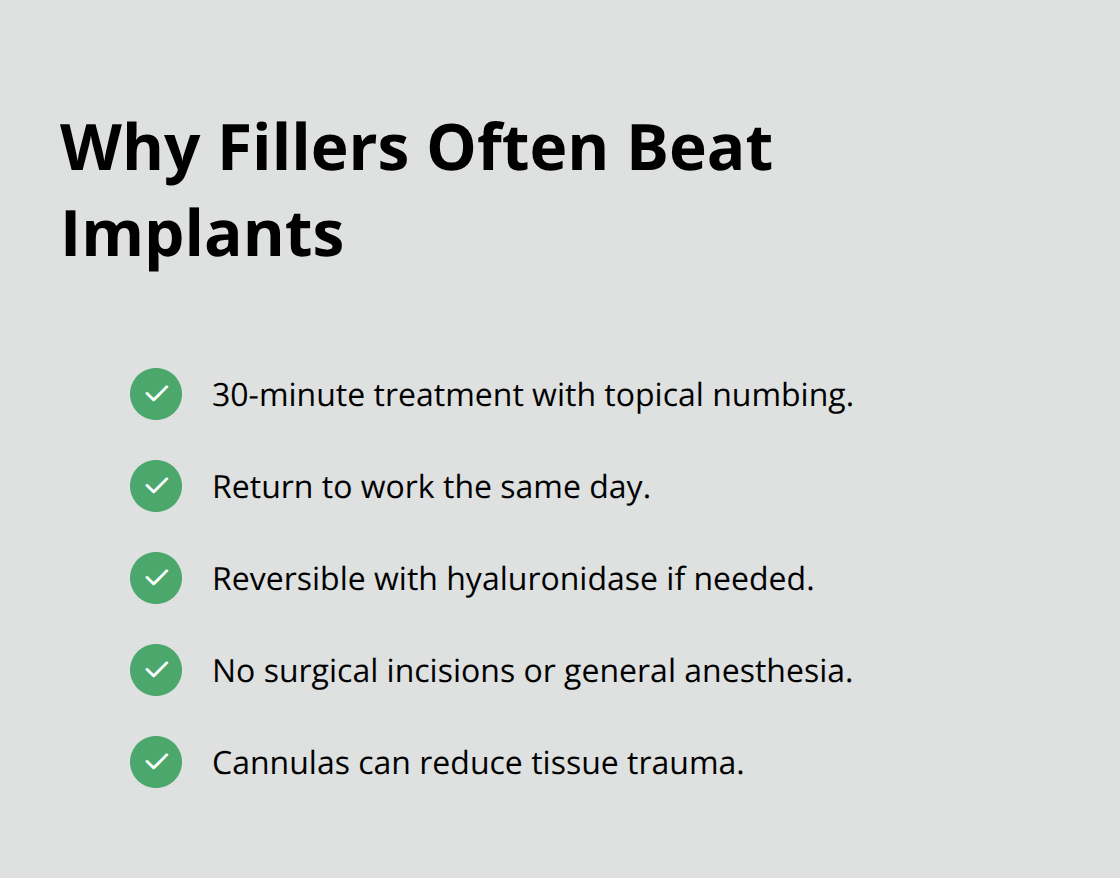 Why Fillers Often Beat Implants

30-minute treatment with topical numbing.

Return to work the same day.

Reversible with hyaluronidase if needed.

No surgical incisions or general anesthesia.

Cannulas can reduce tissue trauma.